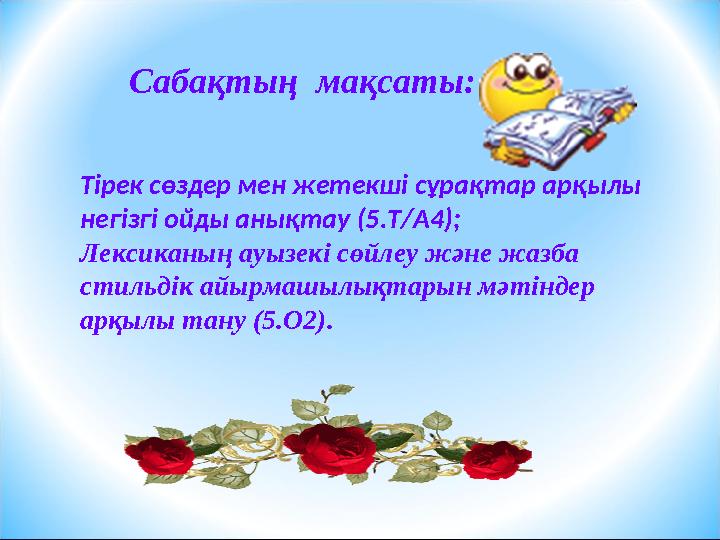 Сабақтың мақсаты:

Тірек сөздер мен жетекші сұрақтар арқылы негізгі ойды анықтау (5.Т/А4);
Лексиканың ауызекі сөйлеу және жазба стильдік айырмашылықтарын мәтіндер арқылы тану (5.О2).